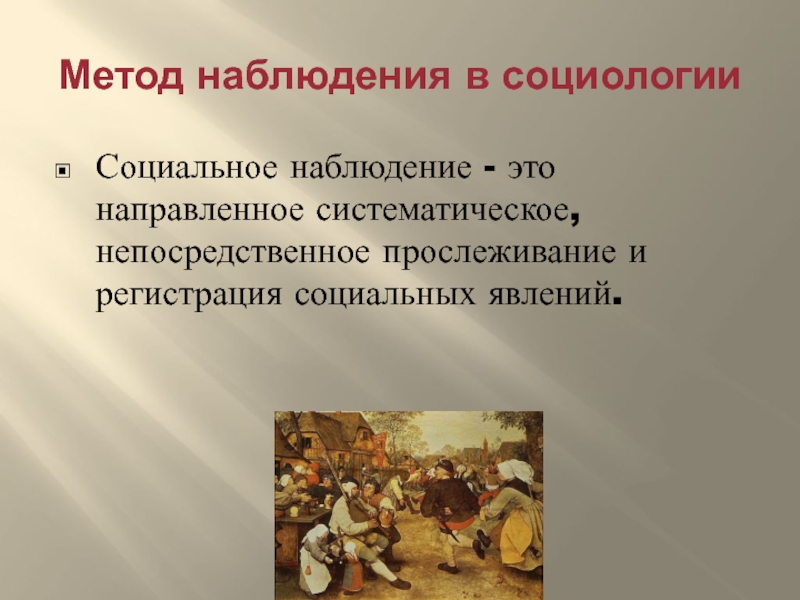 Метод наблюдения в социологии

Социальное наблюдение - это направленное систематическое, непосредственное прослеживание и регистрация социальных явлений.